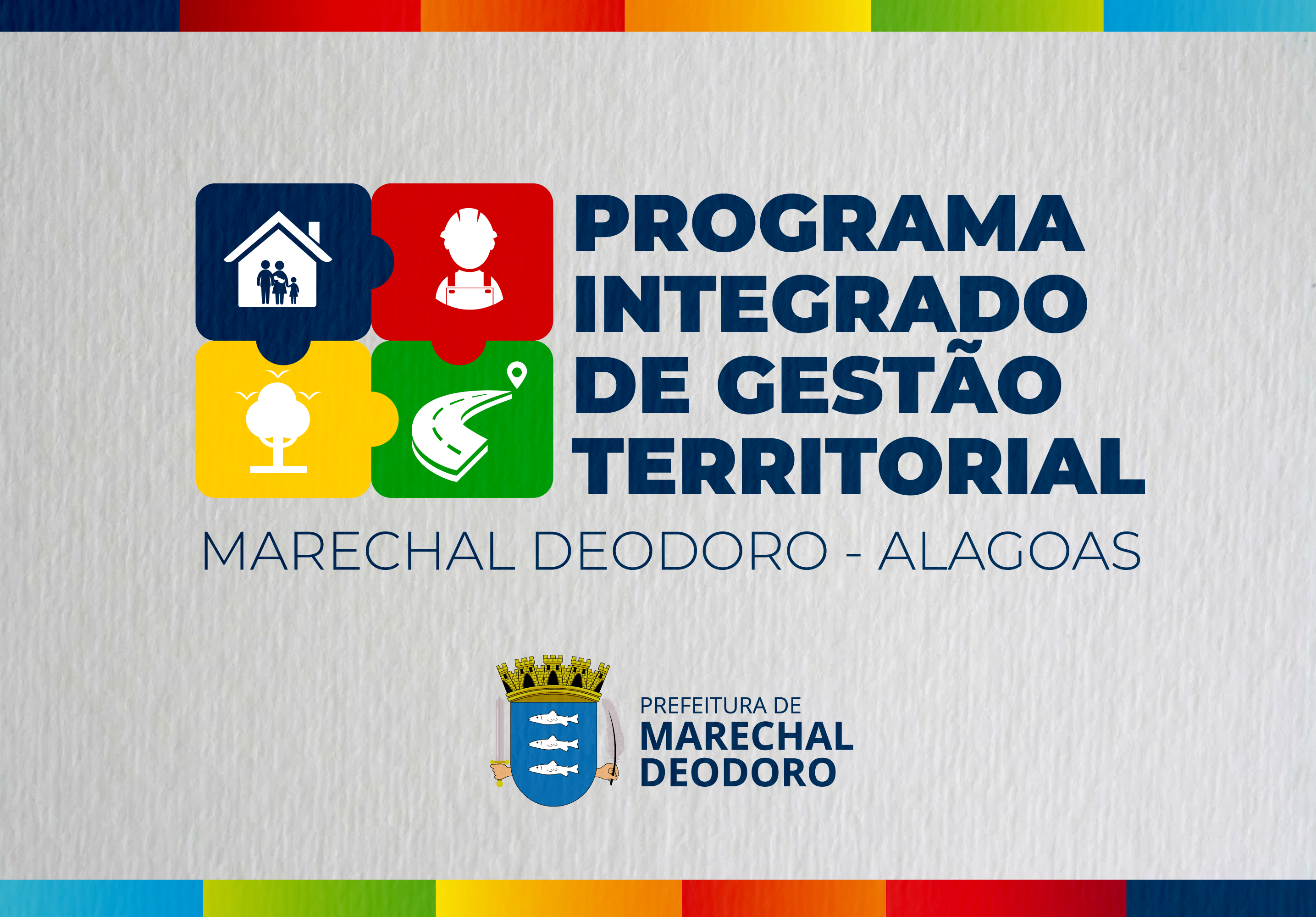 PROGRAMA INTEGRADO DE GESTÃO TERRITORIAL

MARECHAL DEODORO - ALAGOAS

PREFEITURA DE
MARECHAL
DEODORO